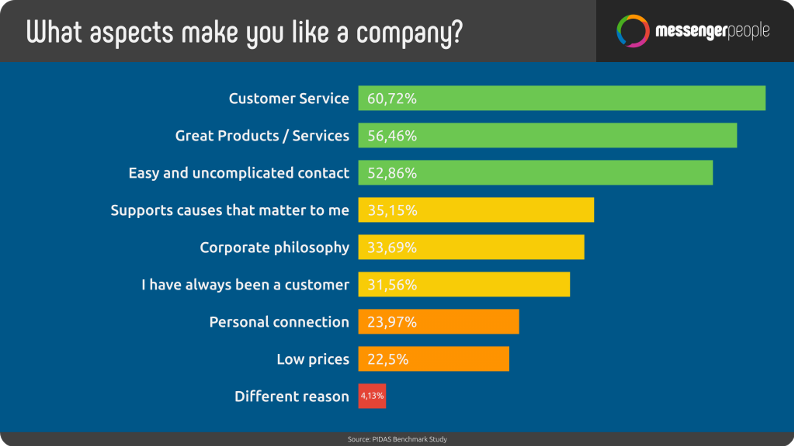 What aspects make you like a company?

messengerpeople

Customer Service 60,72%

Great Products / Services 56,46%

Easy and uncomplicated contact 52,86%

Supports causes that matter to me 35,15%

Corporate philosophy 33,69%

I have always been a customer 31,56%

Personal connection 23,97%

Low prices 22,5%

Different reason 4,13%

Source: PIDAS Benchmark Study